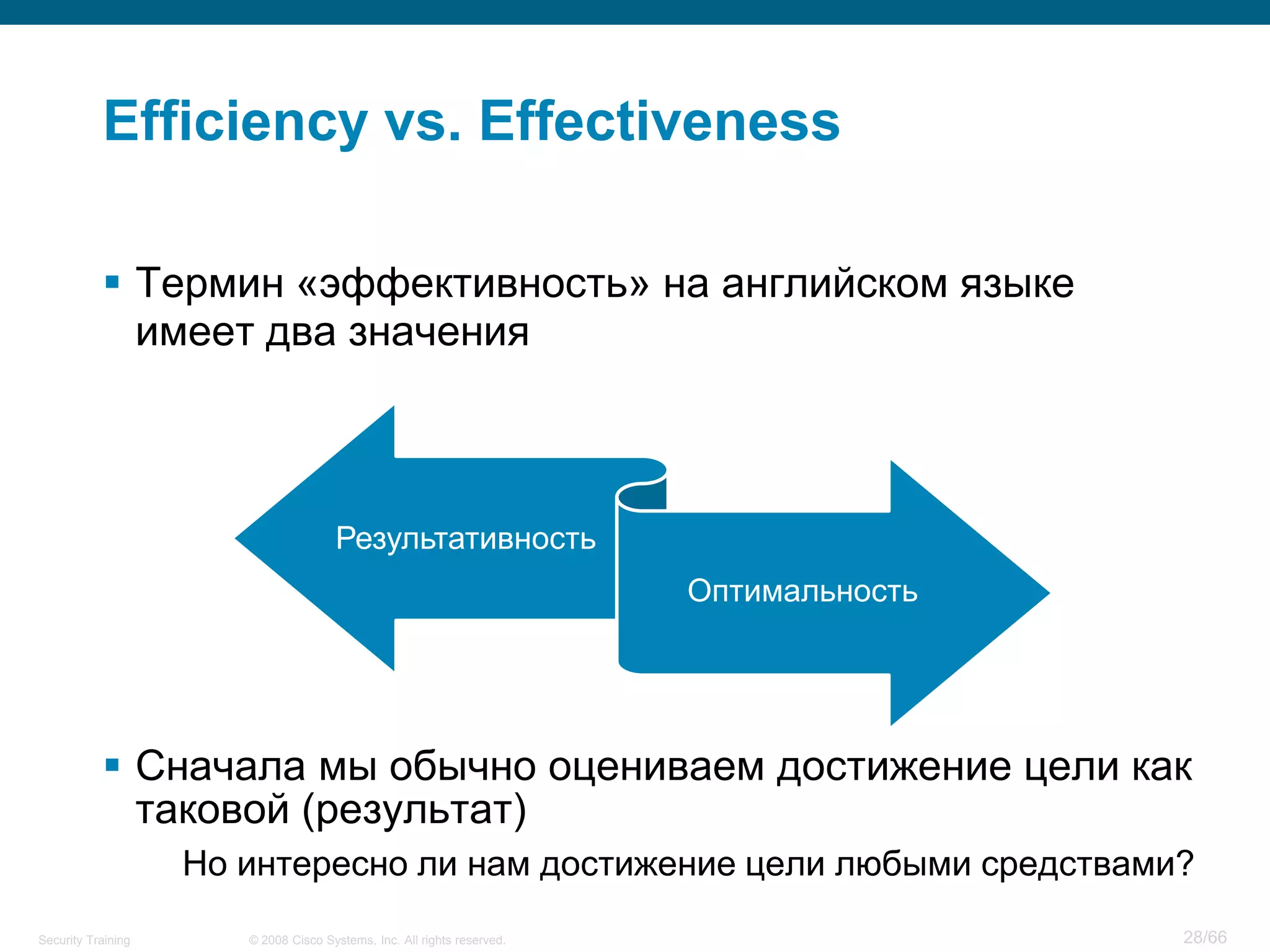 Efficiency vs. Effectiveness

▪ Термин «эффективность» на английском языке имеет два значения

Результативность

Оптимальность

▪ Сначала мы обычно оцениваем достижение цели как таковой (результат)

Но интересно ли нам достижение цели любыми средствами?

Security Training © 2008 Cisco Systems, Inc. All rights reserved. 28/66